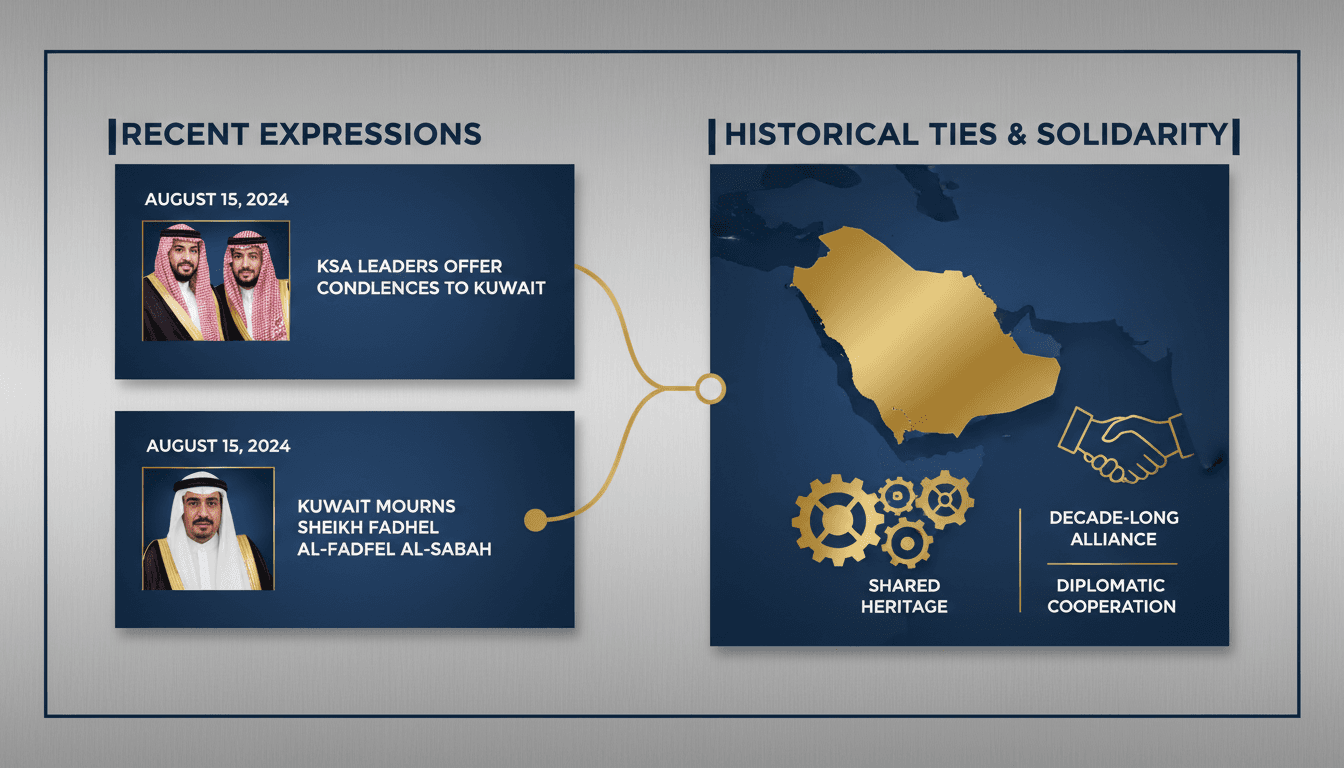 RECENT EXPRESSIONS

AUGUST 15, 2024

KSA LEADERS OFFER CONDLENCES TO KUWAIT

AUGUST 15, 2024

KUWAIT MOURNS SHEIKH FADHEL AL-FADFEL AL-SABAH

HISTORICAL TIES & SOLIDARITY

SHARED HERITAGE

DECADE-LONG ALLIANCE

DIPLOMATIC COOPERATION